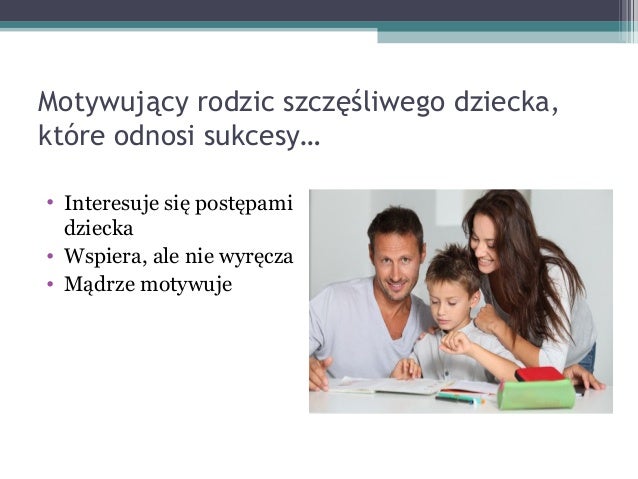 Motywujący rodzic szczęśliwego dziecka, które odnosi sukcesy…

• Interesuje się postępami dziecka
• Wspiera, ale nie wyręcza
• Mądrze motywuje